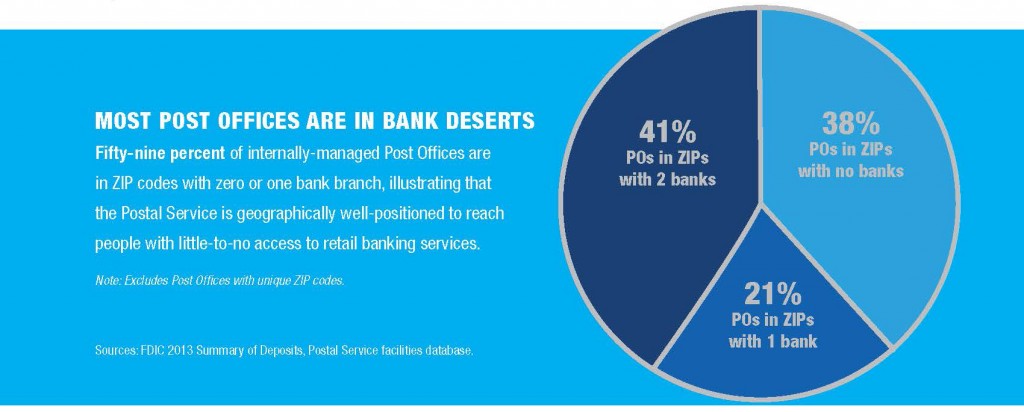 MOST POST OFFICES ARE IN BANK DESERTS

Fifty-nine percent of internally-managed Post Offices are in ZIP codes with zero or one bank branch, illustrating that the Postal Service is geographically well-positioned to reach people with little-to-no access to retail banking services.

Note: Excludes Post Offices with unique ZIP codes.

Sources: FDIC 2013 Summary of Deposits, Postal Service facilities database.

41%
POs in ZIPs
with 2 banks

38%
POs in ZIPs
with no banks

21%
POs in ZIPs
with 1 bank